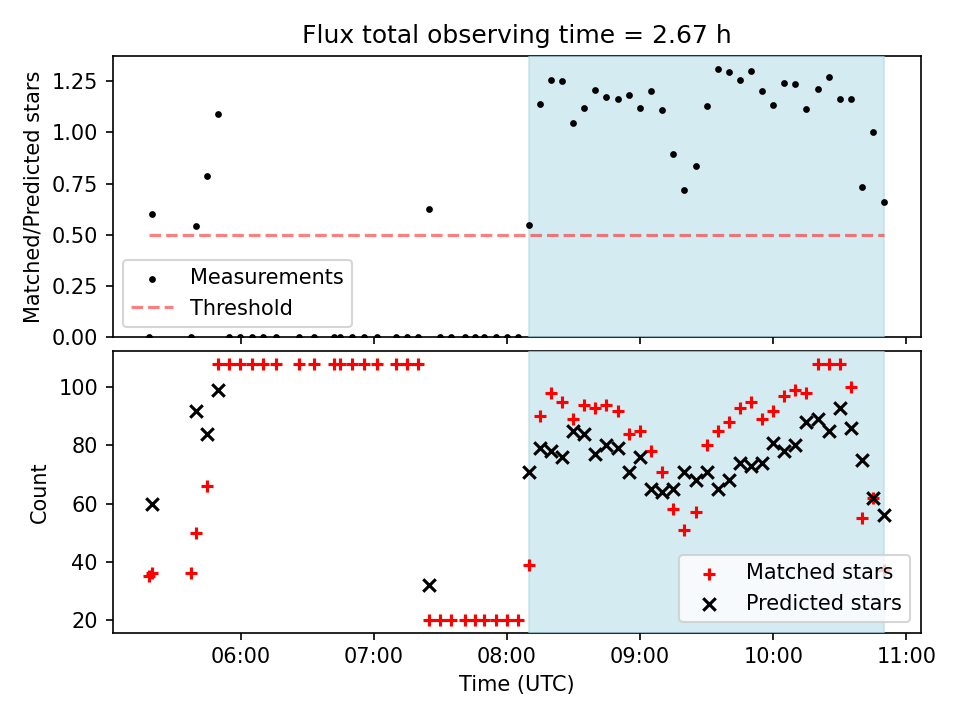 Flux total observing time = 2.67 h

Matched/Predicted stars

1.25
1.00
0.75
0.50
0.25
0.00

Measurements
Threshold

Count

100
80
60
40
20

Matched stars
Predicted stars

06:00 07:00 08:00 09:00 10:00 11:00
Time (UTC)